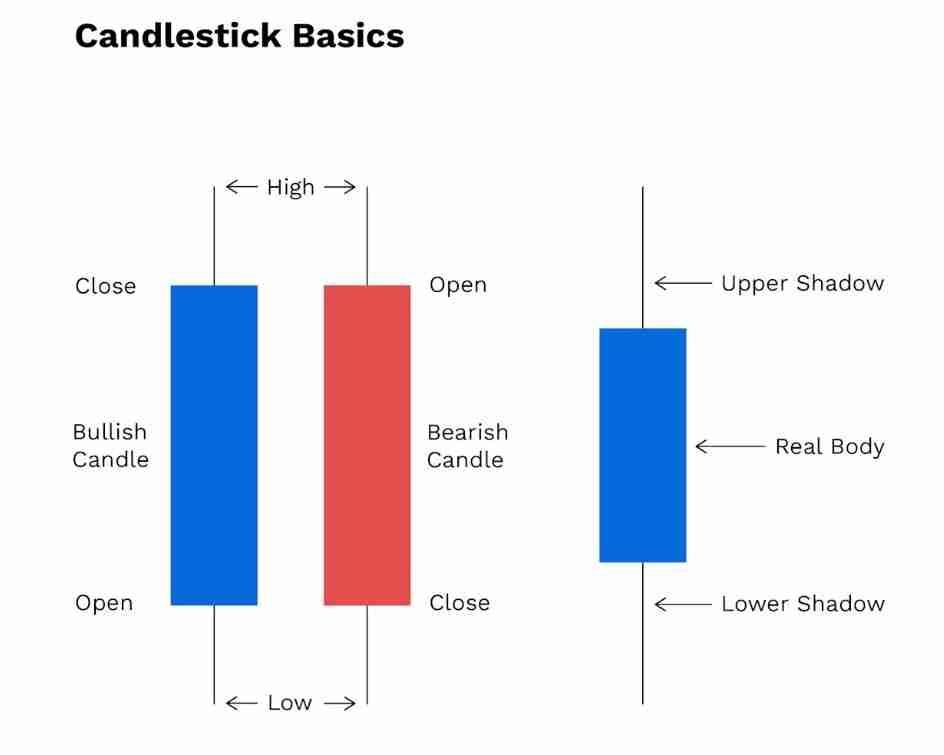 Candlestick Basics

High

Close

Open

Bullish Candle

Bearish Candle

Open

Close

Low

Upper Shadow

Real Body

Lower Shadow